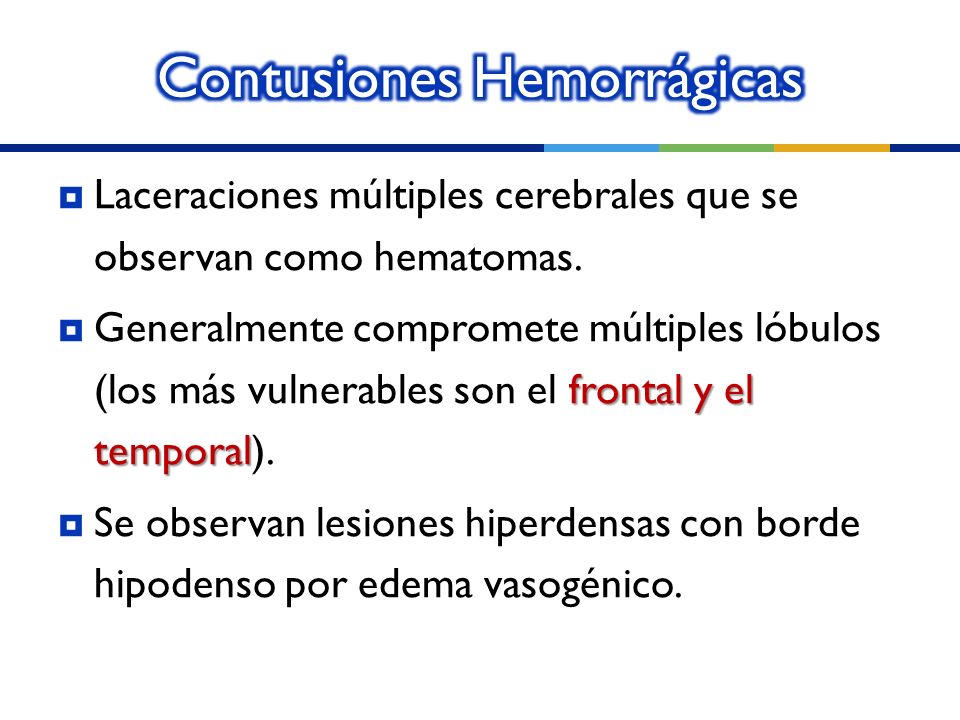 Contusiones Hemorrágicas

Laceraciones múltiples cerebrales que se observan como hematomas.

Generalmente compromete múltiples lóbulos (los más vulnerables son el frontal y el temporal).

Se observan lesiones hiperdensas con borde hipodenso por edema vasogénico.